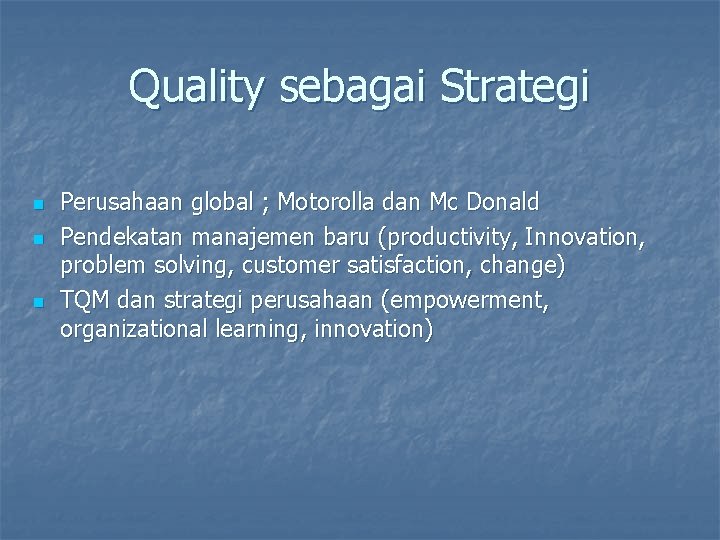 Quality sebagai Strategi

- Perusahaan global ; Motorolla dan Mc Donald
- Pendekatan manajemen baru (productivity, Innovation, problem solving, customer satisfaction, change)
- TQM dan strategi perusahaan (empowerment, organizational learning, innovation)